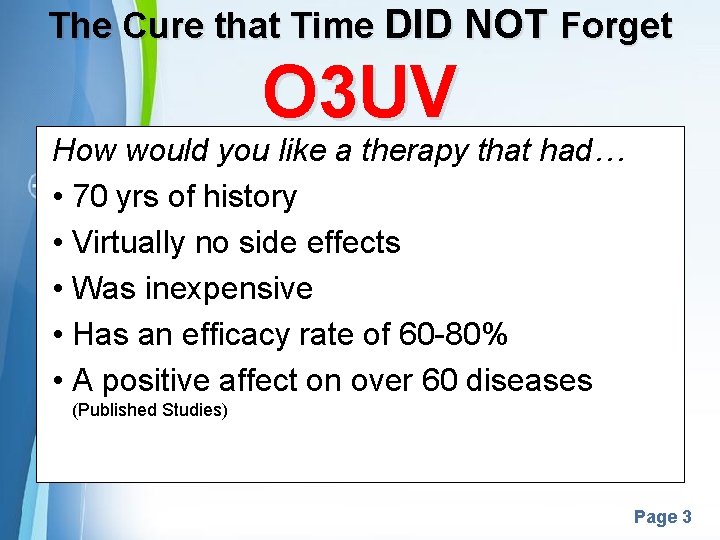 The Cure that Time DID NOT Forget

O3UV

How would you like a therapy that had…

• 70 yrs of history
• Virtually no side effects
• Was inexpensive
• Has an efficacy rate of 60-80%
• A positive affect on over 60 diseases (Published Studies)

Page 3